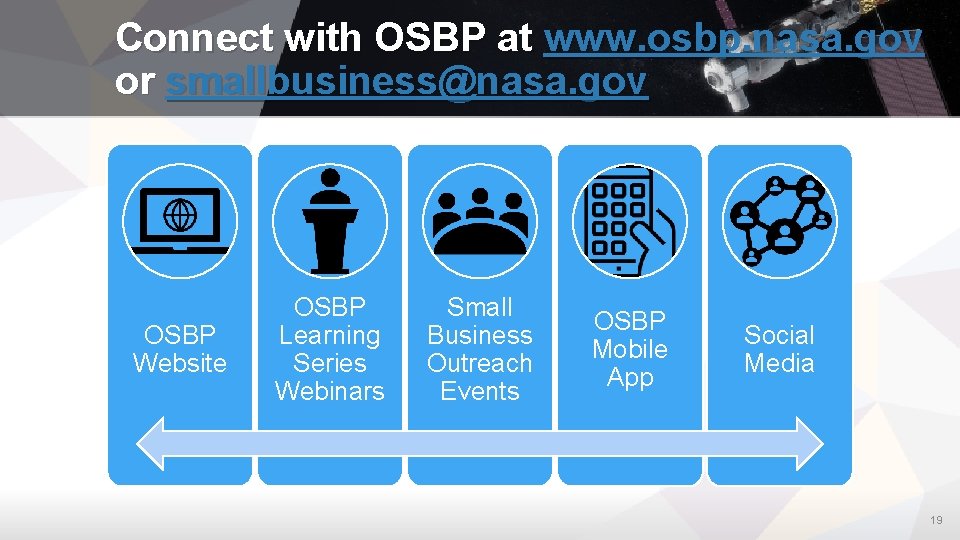 Connect with OSBP at www.osbp.nasa.gov or smallbusiness@nasa.gov

OSBP Website

OSBP Learning Series Webinars

Small Business Outreach Events

OSBP Mobile App

Social Media

19